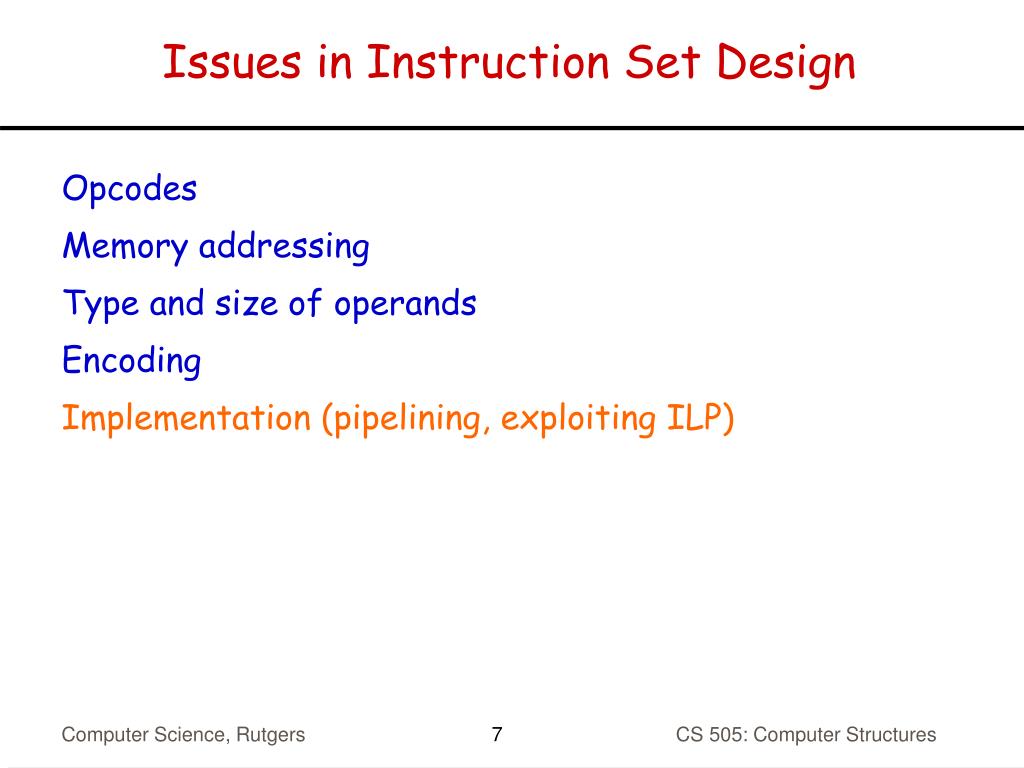 Issues in Instruction Set Design

Opcodes

Memory addressing

Type and size of operands

Encoding

Implementation (pipelining, exploiting ILP)

Computer Science, Rutgers

7

CS 505: Computer Structures